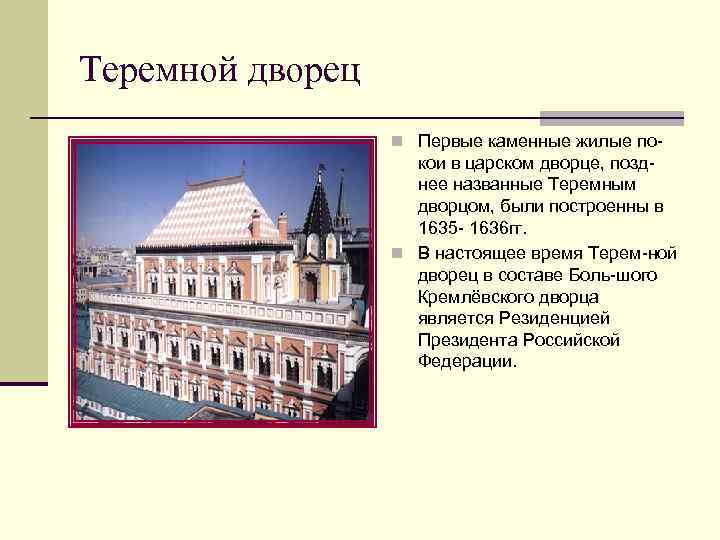 Теремной дворец

Первые каменные жилые покои в царском дворце, позднее названные Теремным дворцом, были построенны в 1635- 1636гг.

В настоящее время Терем-ной дворец в составе Боль-шого Кремлёвского дворца является Резиденцией Президента Российской Федерации.